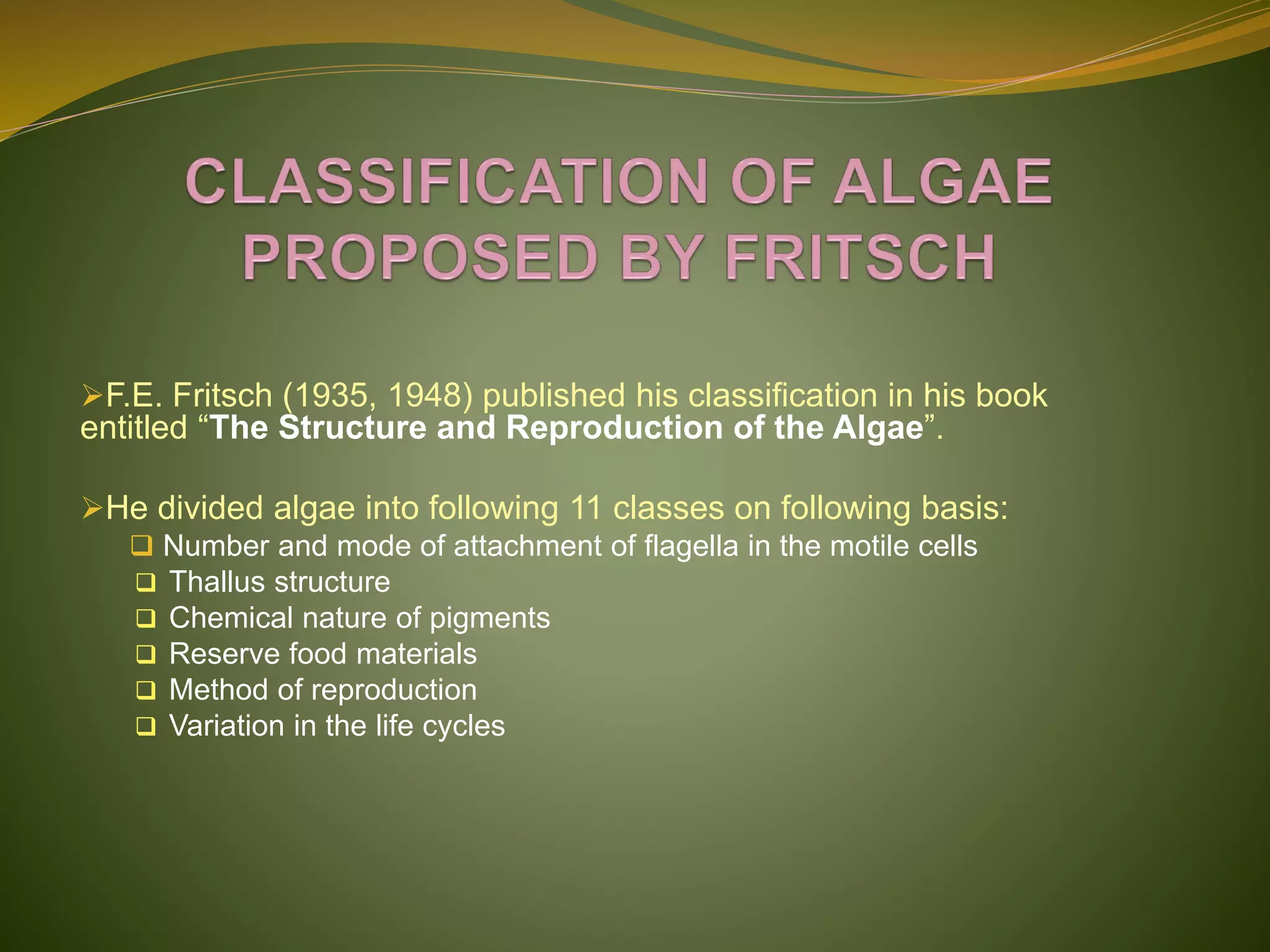 CLASSIFICATION OF ALGAE PROPOSED BY FRITSCH

➢F.E. Fritsch (1935, 1948) published his classification in his book entitled “The Structure and Reproduction of the Algae”.

➢He divided algae into following 11 classes on following basis:
❑ Number and mode of attachment of flagella in the motile cells
❑ Thallus structure
❑ Chemical nature of pigments
❑ Reserve food materials
❑ Method of reproduction
❑ Variation in the life cycles